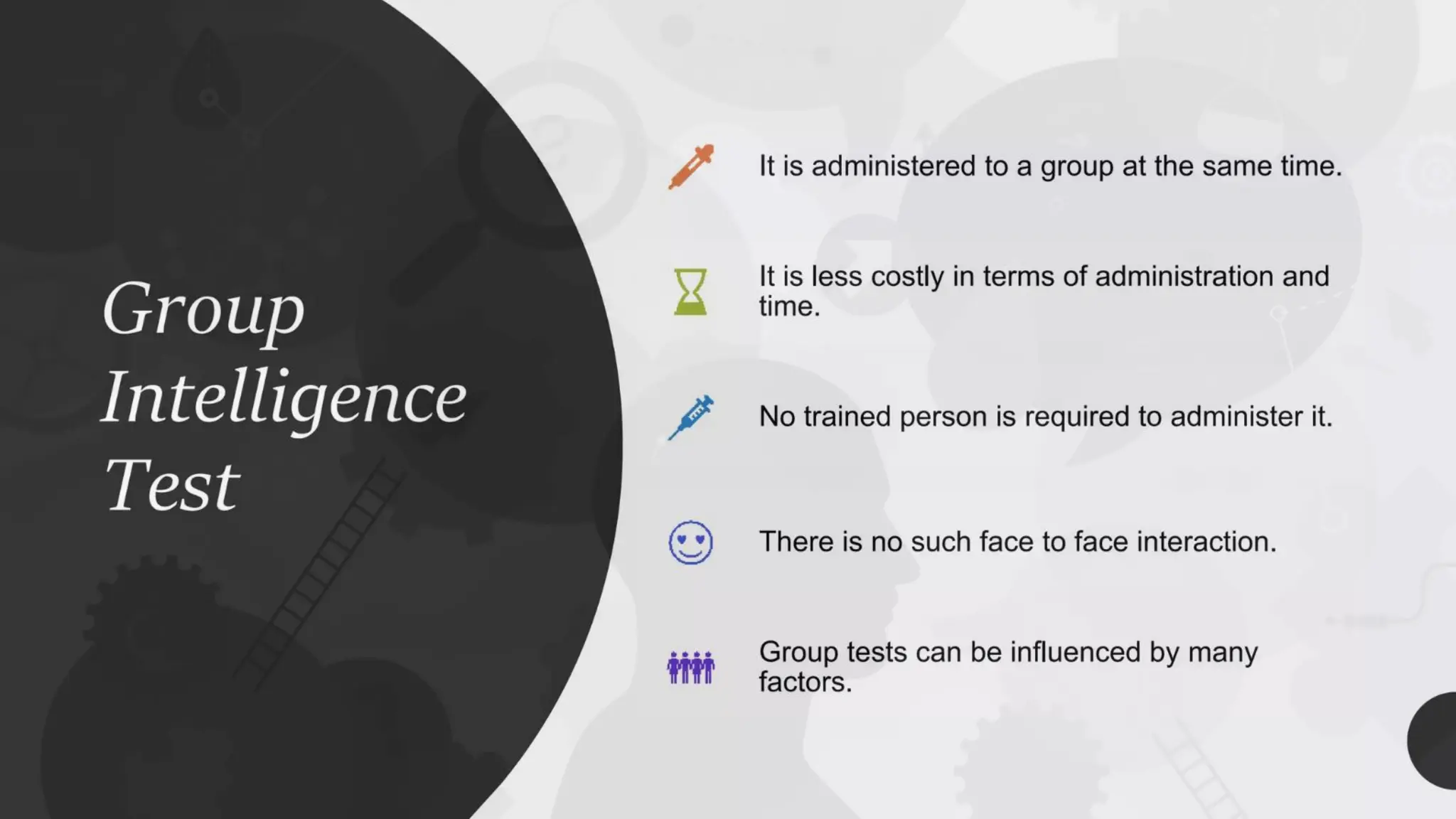 Group Intelligence Test

It is administered to a group at the same time.

It is less costly in terms of administration and time.

No trained person is required to administer it.

There is no such face to face interaction.

Group tests can be influenced by many factors.